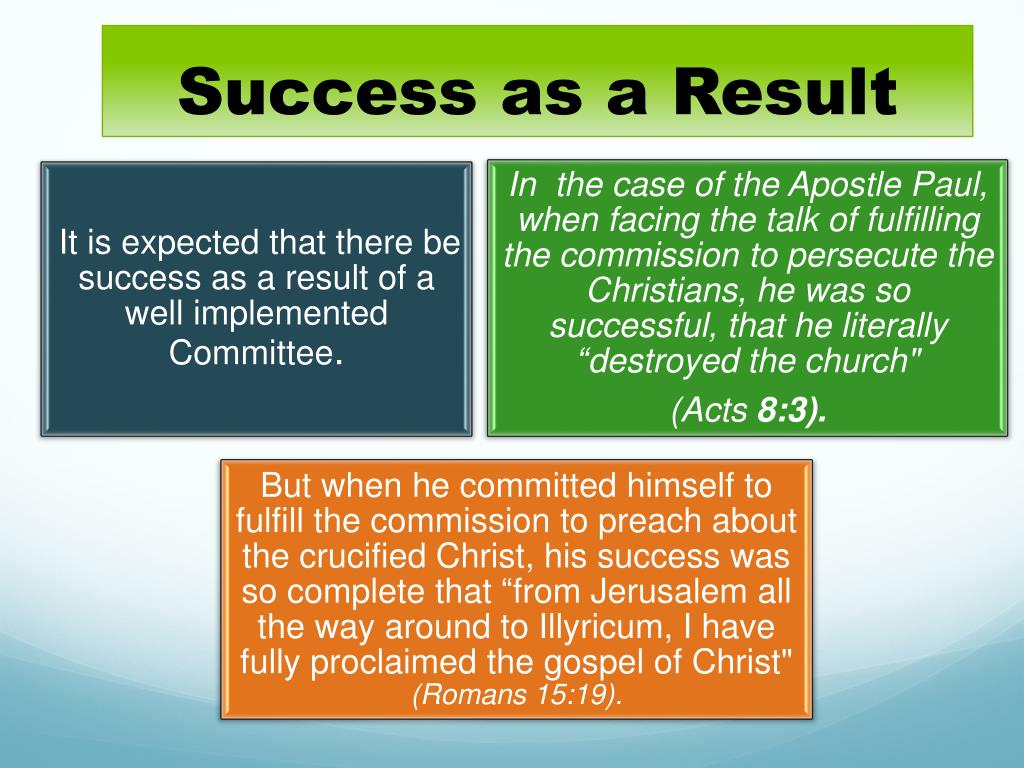 Success as a Result

It is expected that there be success as a result of a well implemented Committee.

In the case of the Apostle Paul, when facing the talk of fulfilling the commission to persecute the Christians, he was so successful, that he literally “destroyed the church"

(Acts 8:3).

But when he committed himself to fulfill the commission to preach about the crucified Christ, his success was so complete that “from Jerusalem all the way around to Illyricum, I have fully proclaimed the gospel of Christ" (Romans 15:19).